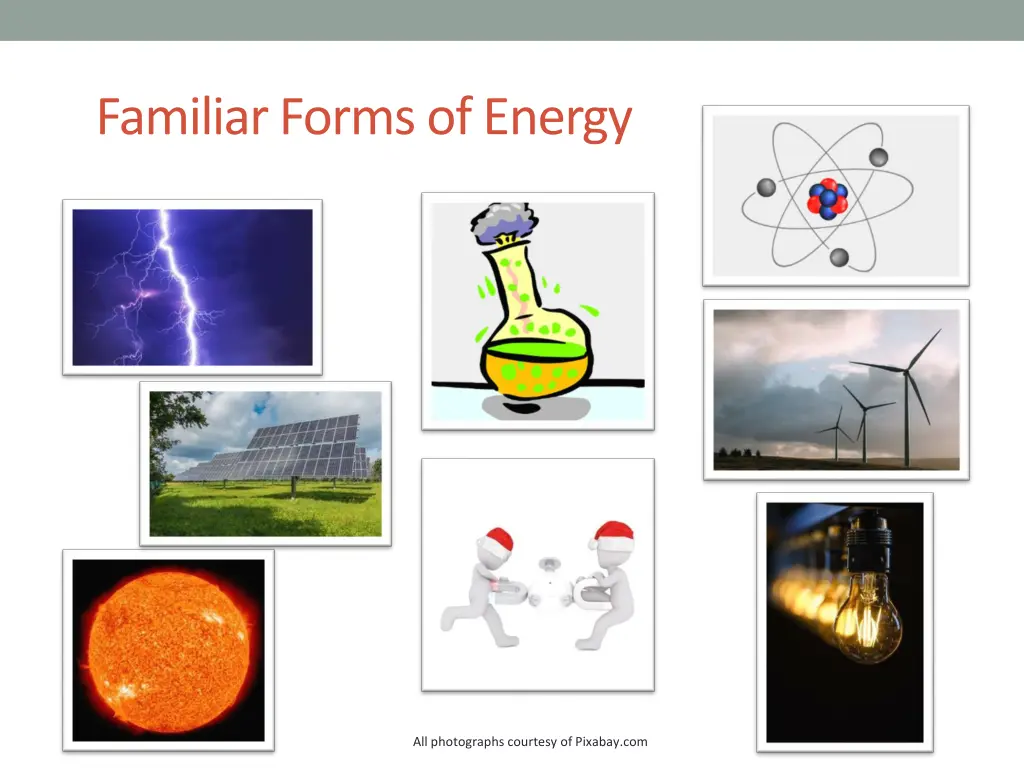 Familiar Forms of Energy

All photographs courtesy of Pixabay.com